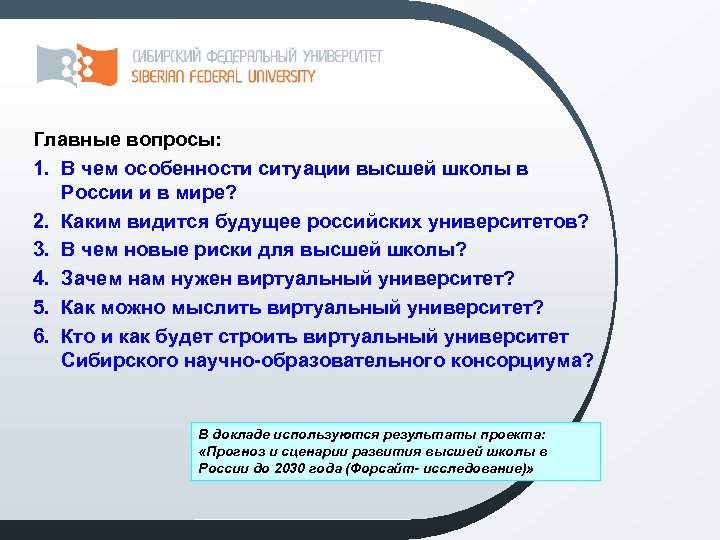 СИБИРСКИЙ ФЕДЕРАЛЬНЫЙ УНИВЕРСИТЕТ
SIBERIAN FEDERAL UNIVERSITY

Главные вопросы:

1. В чем особенности ситуации высшей школы в России и в мире?
2. Каким видится будущее российских университетов?
3. В чем новые риски для высшей школы?
4. Зачем нам нужен виртуальный университет?
5. Как можно мыслить виртуальный университет?
6. Кто и как будет строить виртуальный университет Сибирского научно-образовательного консорциума?

В докладе используются результаты проекта: «Прогноз и сценарии развития высшей школы в России до 2030 года (Форсайт- исследование)»